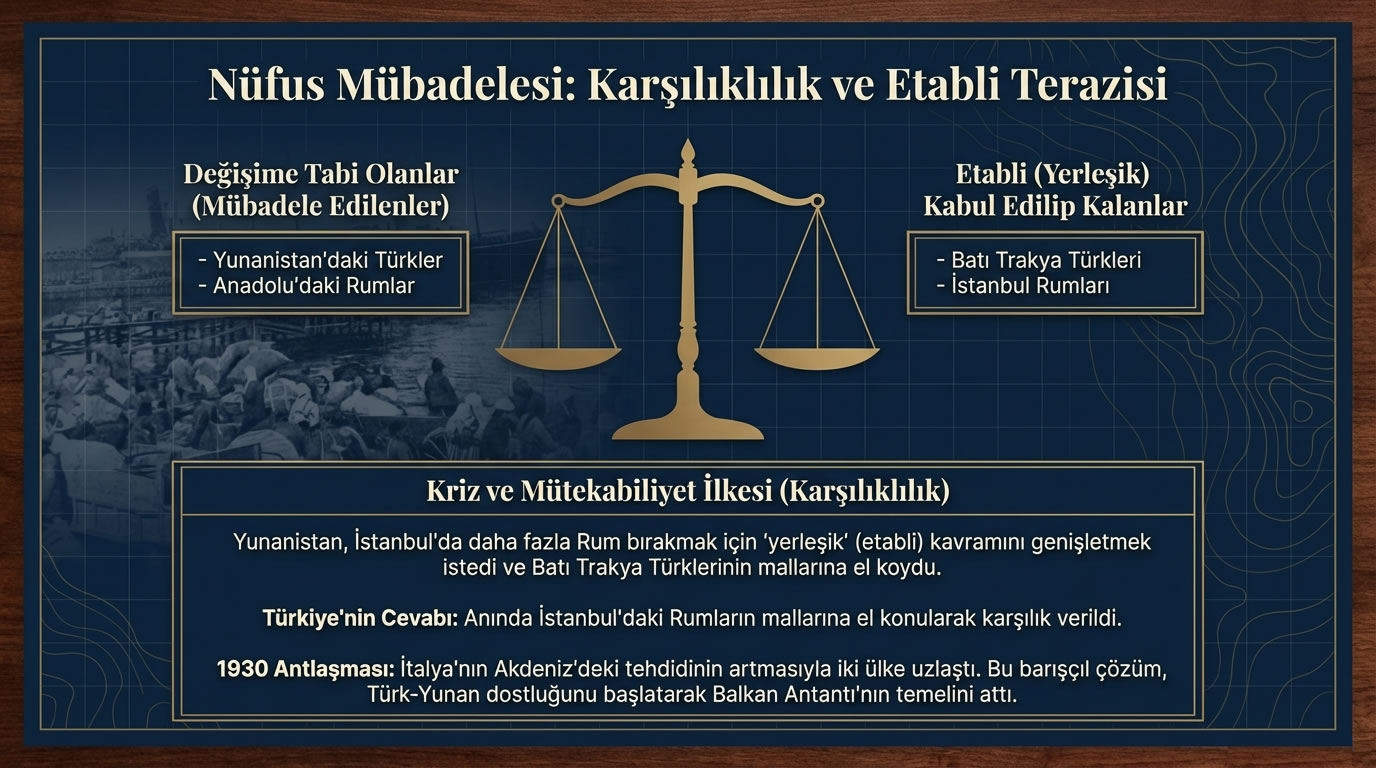 Nüfus Mübadelesi: Karşılıklılık ve Etabli Terazisi

Değişime Tabi Olanlar (Mübadele Edilenler)

- Yunanistan'daki Türkler
- Anadolu'daki Rumlar

Etabli (Yerleşik) Kabul Edilip Kalanlar

- Batı Trakya Türkleri
- İstanbul Rumları

Kriz ve Mütekabiliyet İlkesi (Karşılıklılık)

Yunanistan, İstanbul'da daha fazla Rum bırakmak için 'yerleşik' (etabli) kavramını genişletmek istedi ve Batı Trakya Türklerinin mallarına el koydu.

Türkiye'nin Cevabı: Anında İstanbul'daki Rumların mallarına el konularak karşılık verildi.

1930 Antlaşması: İtalya'nın Akdeniz'deki tehdidinin artmasıyla iki ülke uzlaştı. Bu barışçıl çözüm, Türk-Yunan dostluğunu başlatarak Balkan Antantı'nın temelini attı.